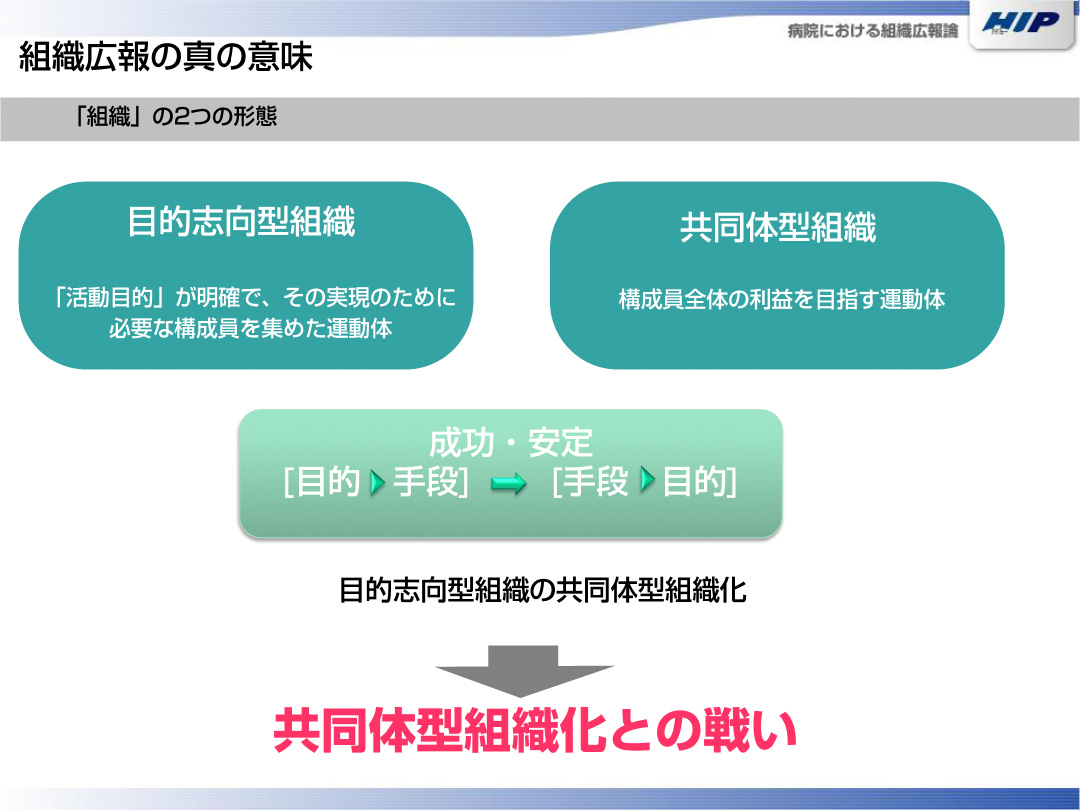 病院における組織広報論

HIP

組織広報の真の意味

「組織」の2つの形態

目的志向型組織

「活動目的」が明確で、その実現のために必要な構成員を集めた運動体

共同体型組織

構成員全体の利益を目指す運動体

成功・安定
[目的 手段] [手段 目的]

目的志向型組織の共同体型組織化

共同体型組織化との戦い